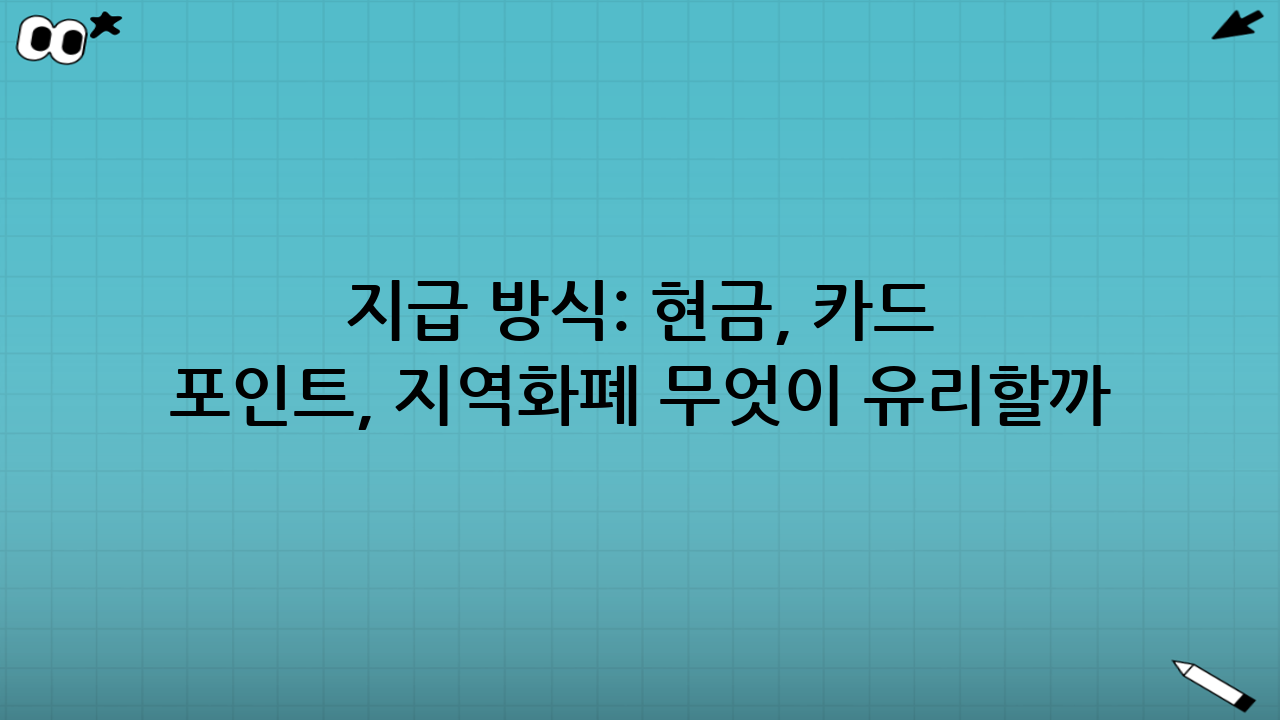 지급 방식: 현금, 카드 포인트, 지역화폐 무엇이 유리할까